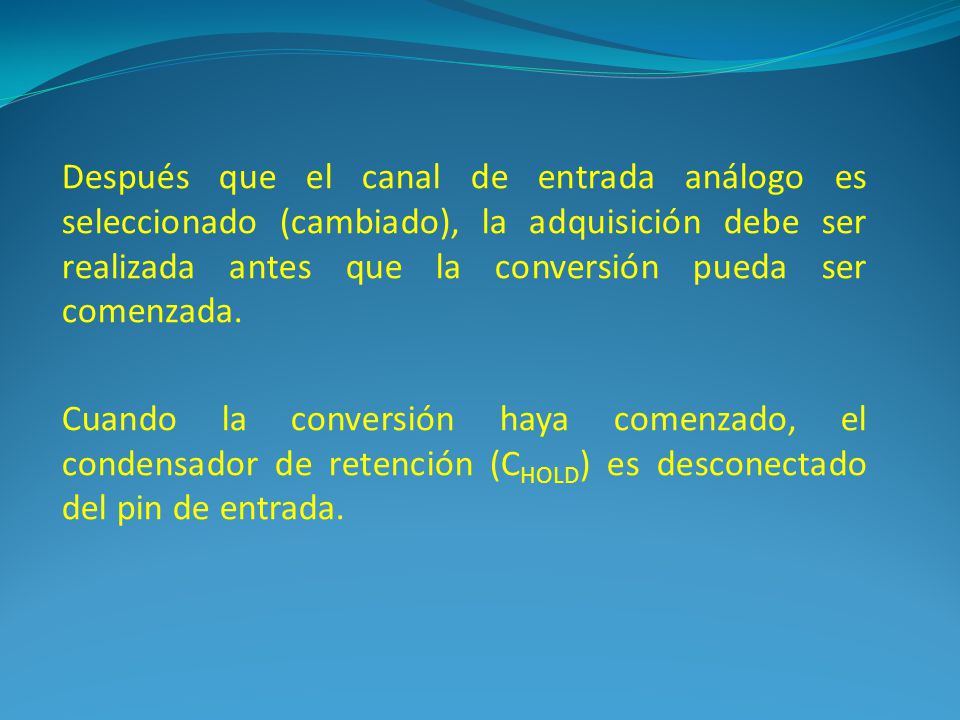 Después que el canal de entrada análogo es seleccionado (cambiado), la adquisición debe ser realizada antes que la conversión pueda ser comenzada.

Cuando la conversión haya comenzado, el condensador de retención ($C_{HOLD}$) es desconectado del pin de entrada.